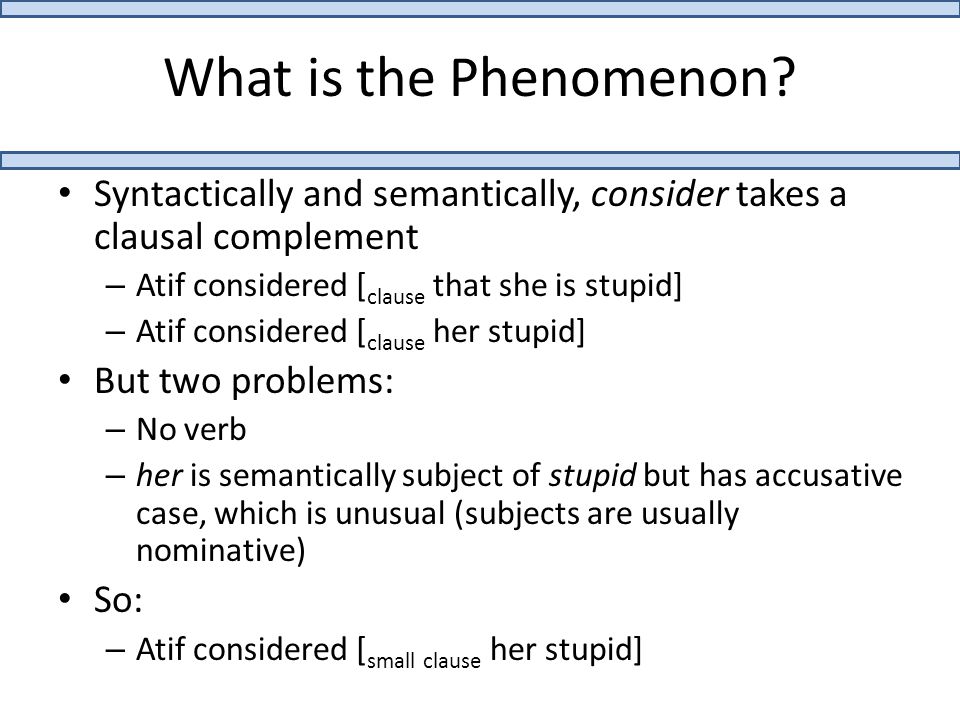 What is the Phenomenon?

• Syntactically and semantically, consider takes a clausal complement
– Atif considered [$_{\text{clause}}$ that she is stupid]
– Atif considered [$_{\text{clause}}$ her stupid]
• But two problems:
– No verb
– her is semantically subject of stupid but has accusative case, which is unusual (subjects are usually nominative)
• So:
– Atif considered [$_{\text{small clause}}$ her stupid]